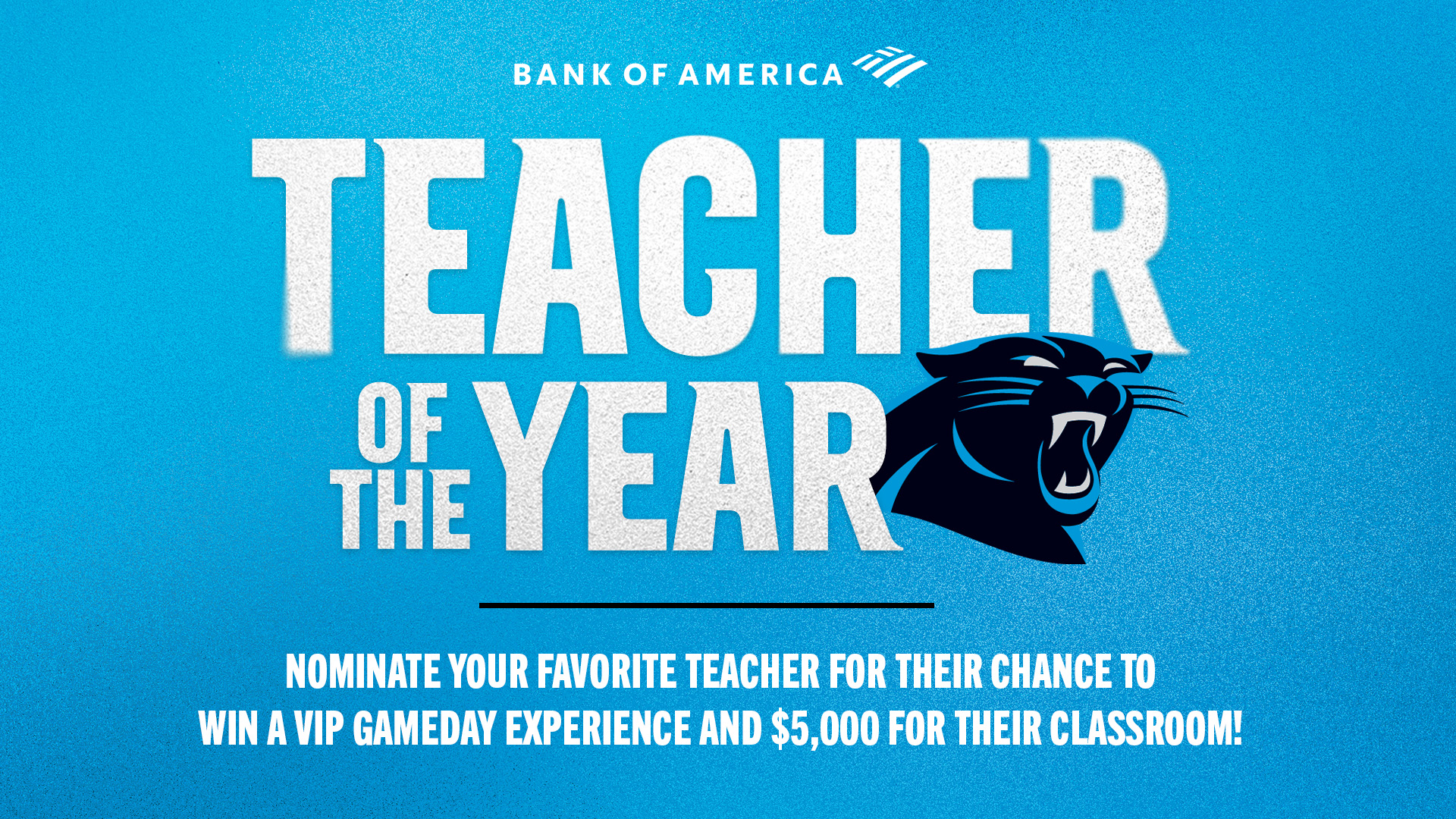 BANK OF AMERICA

TEACHER OF THE YEAR

NOMINATE YOUR FAVORITE TEACHER FOR THEIR CHANCE TO WIN A VIP GAMEDAY EXPERIENCE AND $5,000 FOR THEIR CLASSROOM!